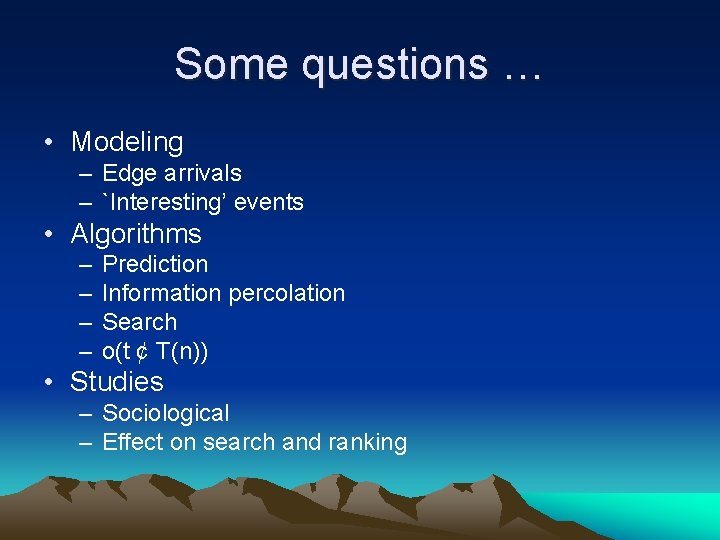 Some questions …

• Modeling
– Edge arrivals
– `Interesting' events
• Algorithms
– Prediction
– Information percolation
– Search
– o(t ¢ T(n))
• Studies
– Sociological
– Effect on search and ranking